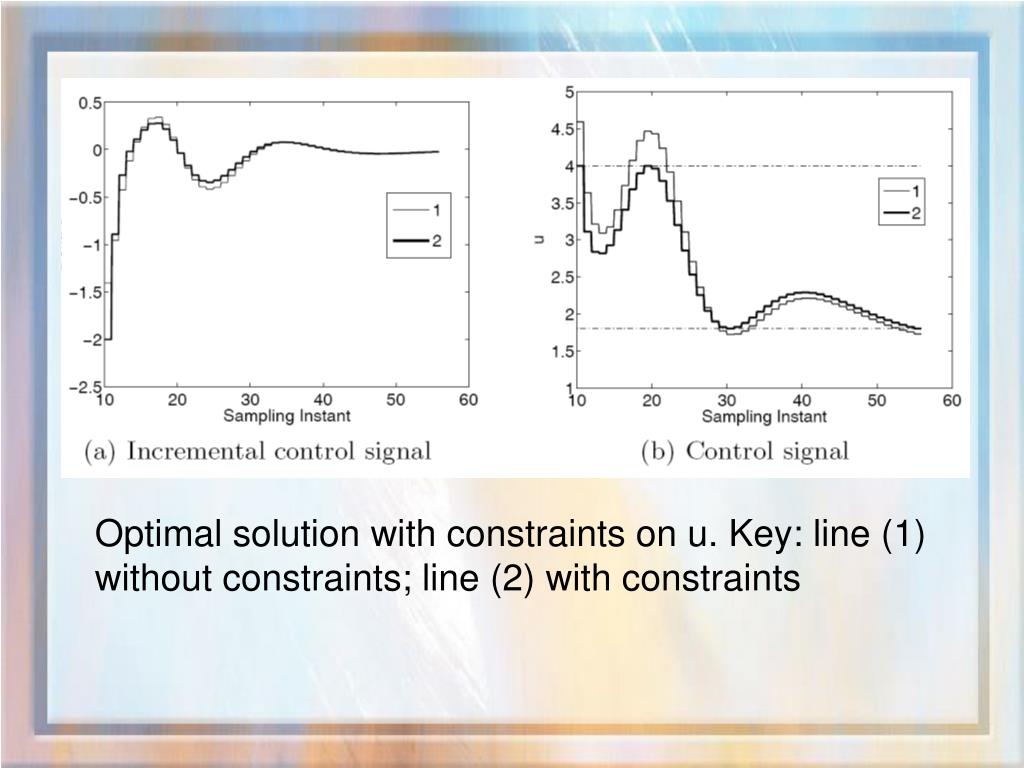 0.5
0
−0.5
−1
−1.5
−2
−2.5
10
20
30
40
50
60
Sampling Instant
1
2
(a) Incremental control signal

5
4.5
4
3.5
3
2.5
2
1.5
1
u
10
20
30
40
50
60
Sampling Instant
1
2
(b) Control signal

Optimal solution with constraints on u. Key: line (1) without constraints; line (2) with constraints